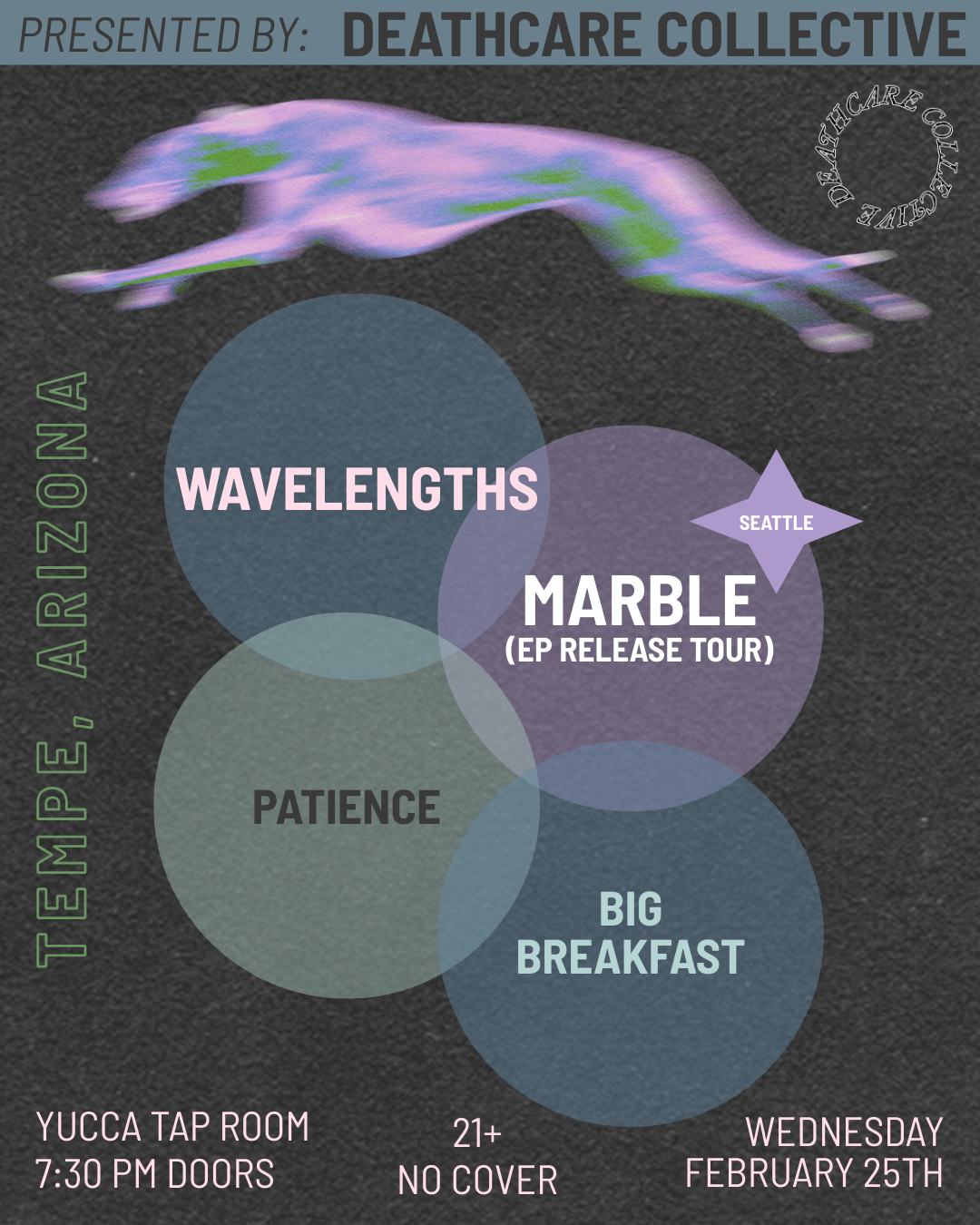 PRESENTED BY: DEATHCARE COLLECTIVE

DEATHCARE COLLECTIVE

TEMPE, ARIZONA

WAVELENGTHS

SEATTLE

MARBLE
(EP RELEASE TOUR)

PATIENCE

BIG
BREAKFAST

YUCCA TAP ROOM
7:30 PM DOORS

21+
NO COVER

WEDNESDAY
FEBRUARY 25TH